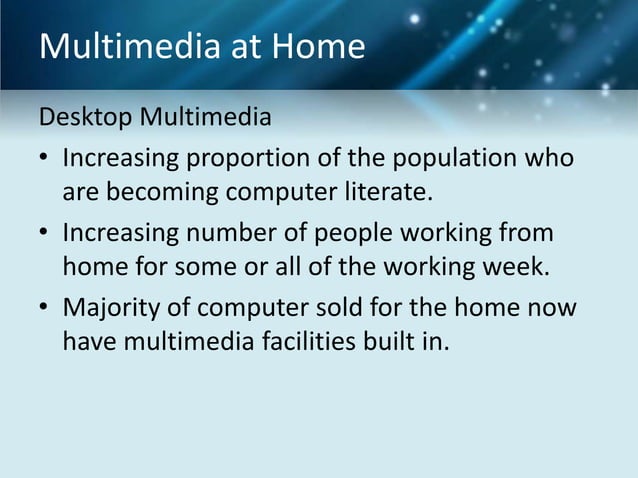 Multimedia at Home

Desktop Multimedia

• Increasing proportion of the population who are becoming computer literate.

• Increasing number of people working from home for some or all of the working week.

• Majority of computer sold for the home now have multimedia facilities built in.